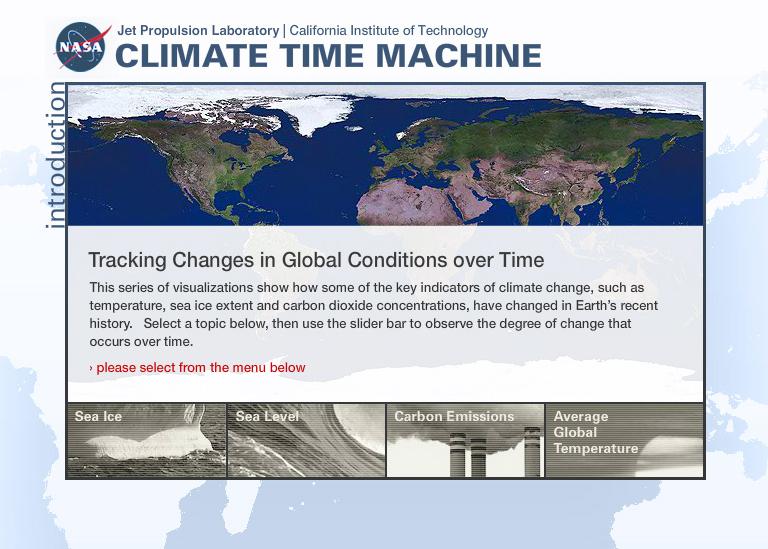 NASA

Jet Propulsion Laboratory | California Institute of Technology

CLIMATE TIME MACHINE

introduction

Tracking Changes in Global Conditions over Time

This series of visualizations show how some of the key indicators of climate change, such as temperature, sea ice extent and carbon dioxide concentrations, have changed in Earth's recent history. Select a topic below, then use the slider bar to observe the degree of change that occurs over time.

› please select from the menu below

Sea Ice

Sea Level

Carbon Emissions

Average Global Temperature